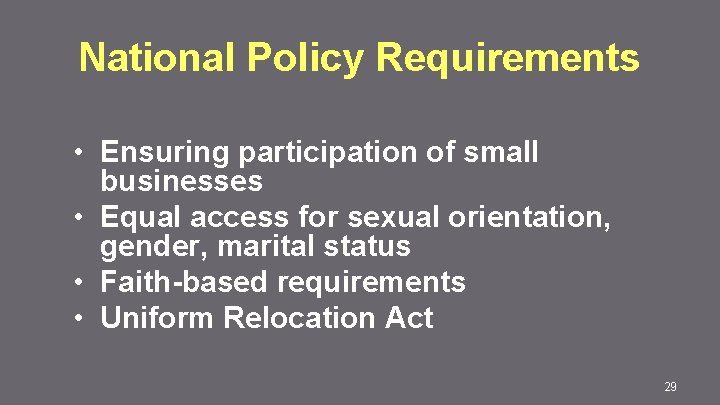 National Policy Requirements

• Ensuring participation of small businesses
• Equal access for sexual orientation, gender, marital status
• Faith-based requirements
• Uniform Relocation Act

29